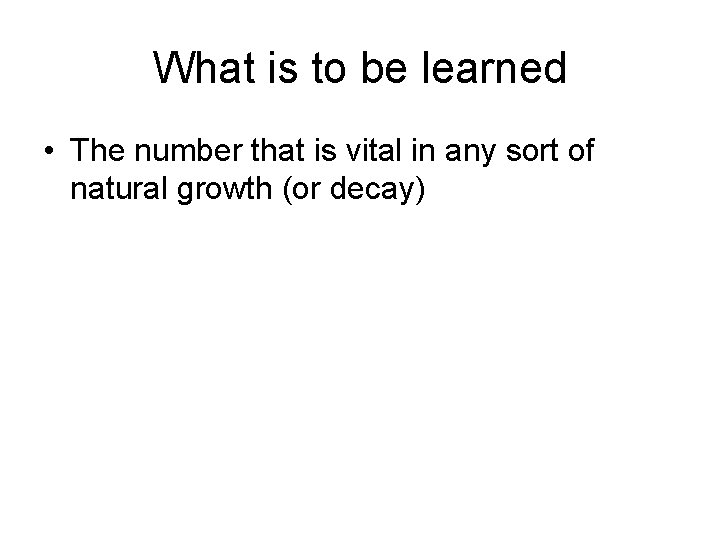 What is to be learned

• The number that is vital in any sort of natural growth (or decay)